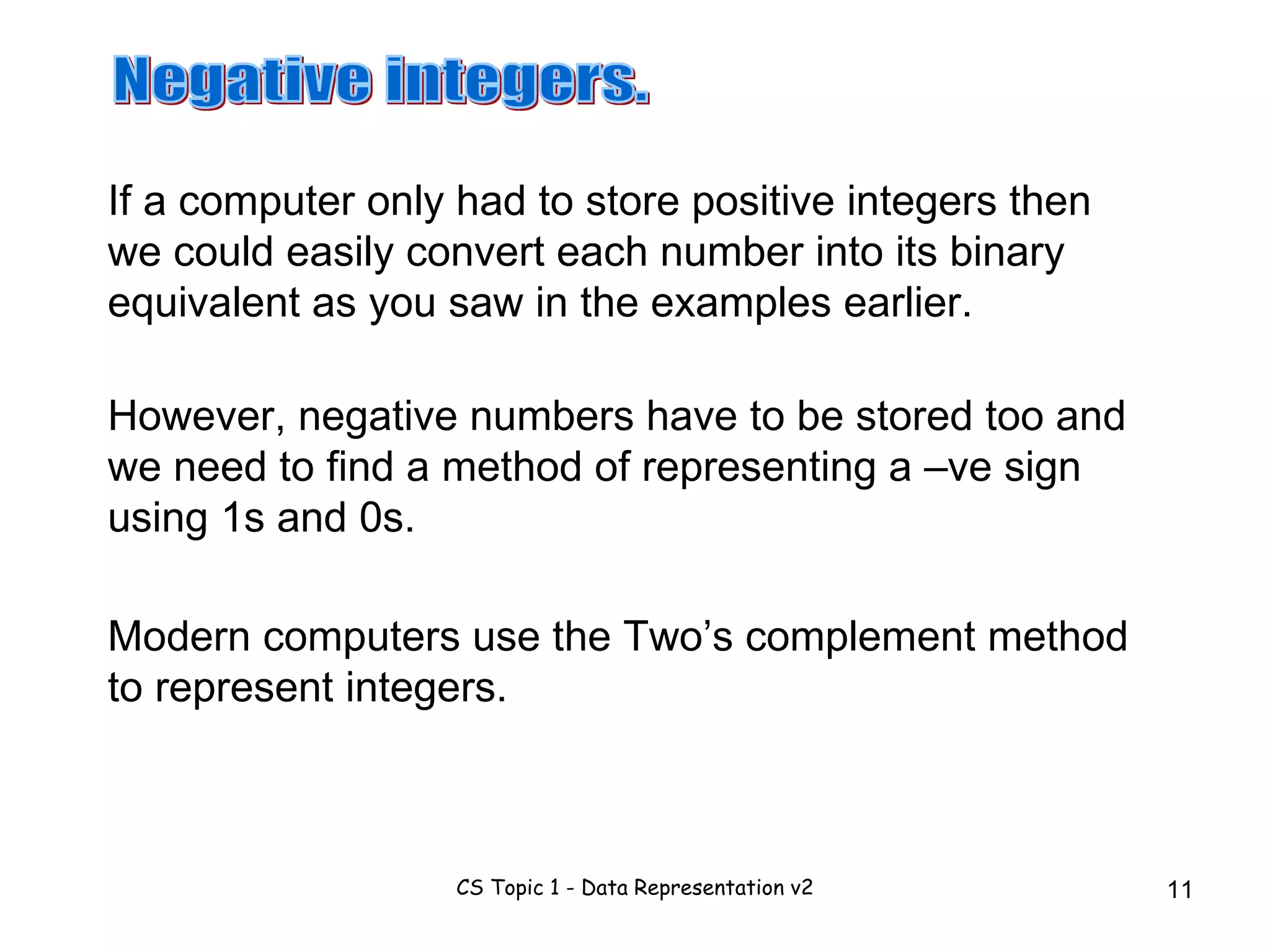 Negative integers.

If a computer only had to store positive integers then we could easily convert each number into its binary equivalent as you saw in the examples earlier.

However, negative numbers have to be stored too and we need to find a method of representing a –ve sign using 1s and 0s.

Modern computers use the Two’s complement method to represent integers.

CS Topic 1 - Data Representation v2

11